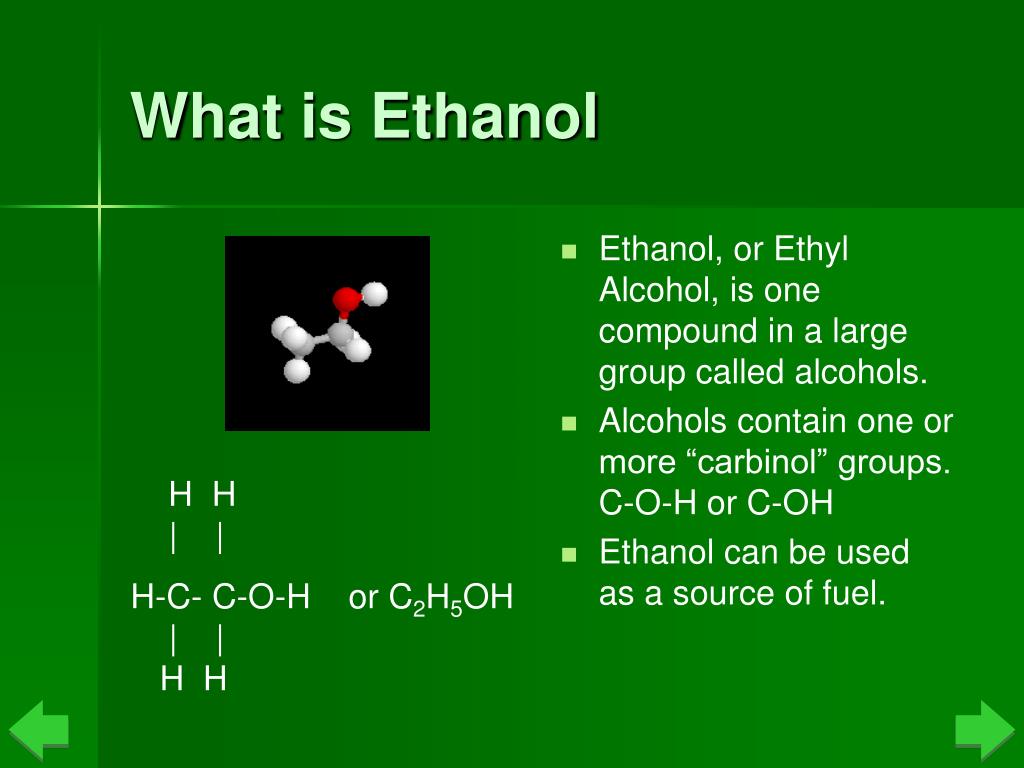 What is Ethanol

H H
| |
H-C- C-O-H or $C_2H_5OH$
| |
H H

- Ethanol, or Ethyl Alcohol, is one compound in a large group called alcohols.
- Alcohols contain one or more “carbinol” groups. C-O-H or C-OH
- Ethanol can be used as a source of fuel.